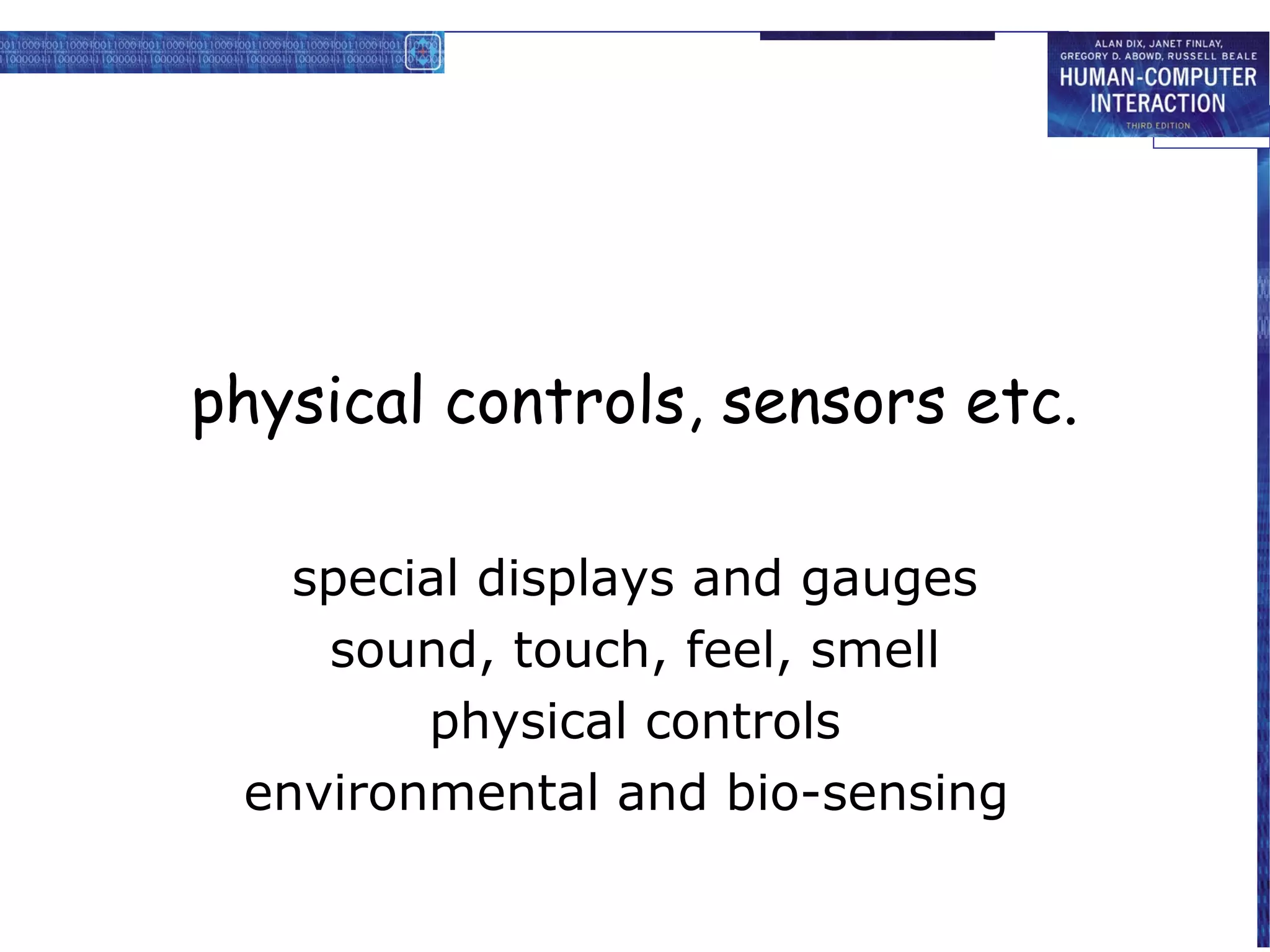 ALAN DIX, JANET FINLAY, GREGORY D. ABOWD, RUSSELL BEALE
HUMAN-COMPUTER INTERACTION
THIRD EDITION

physical controls, sensors etc.

special displays and gauges
sound, touch, feel, smell
physical controls
environmental and bio-sensing